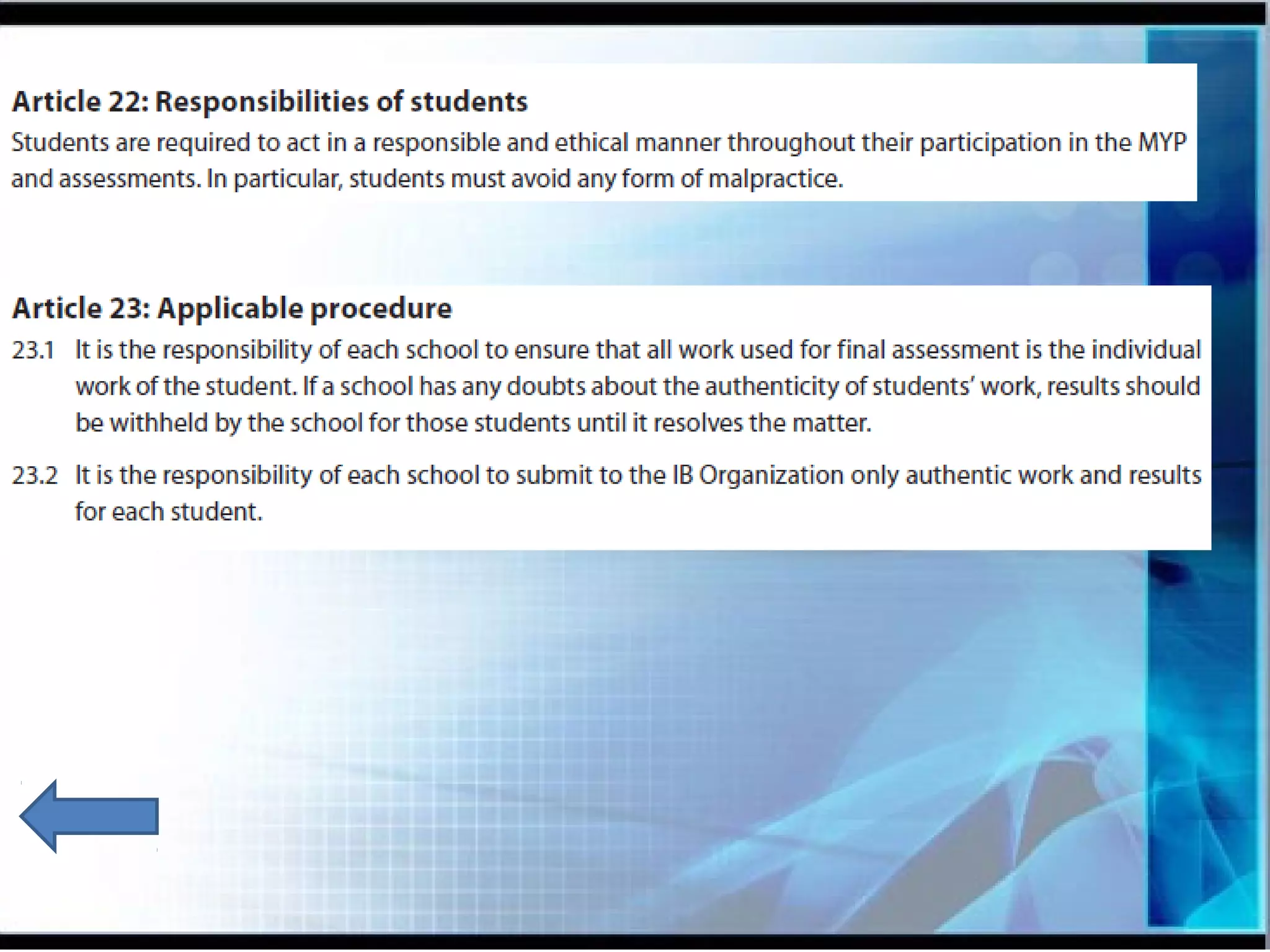 Article 22: Responsibilities of students

Students are required to act in a responsible and ethical manner throughout their participation in the MYP and assessments. In particular, students must avoid any form of malpractice.

Article 23: Applicable procedure

23.1 It is the responsibility of each school to ensure that all work used for final assessment is the individual work of the student. If a school has any doubts about the authenticity of students' work, results should be withheld by the school for those students until it resolves the matter.

23.2 It is the responsibility of each school to submit to the IB Organization only authentic work and results for each student.